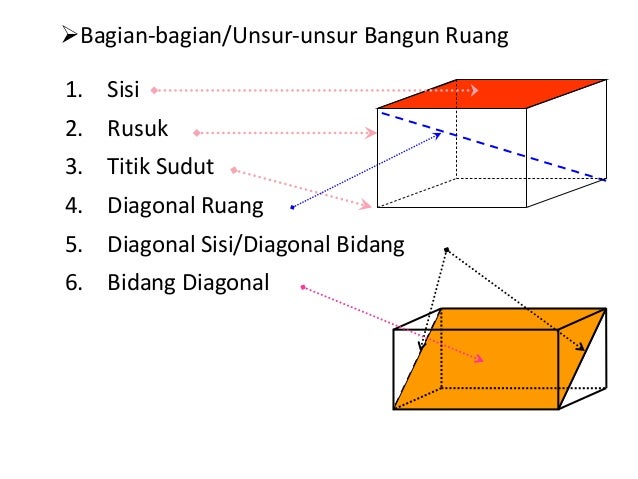 ➢Bagian-bagian/Unsur-unsur Bangun Ruang

1. Sisi
2. Rusuk
3. Titik Sudut
4. Diagonal Ruang
5. Diagonal Sisi/Diagonal Bidang
6. Bidang Diagonal